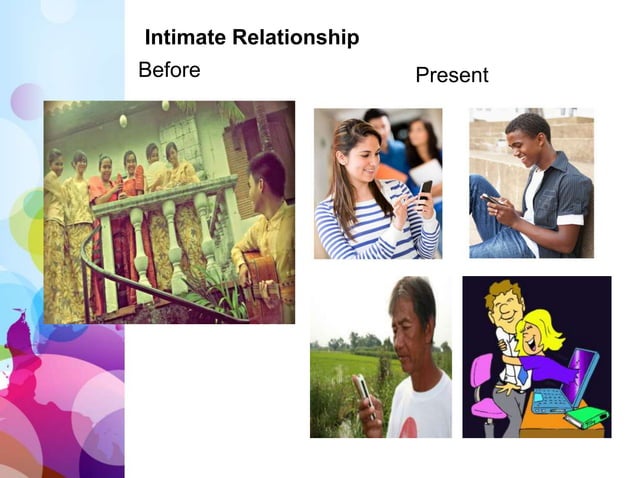 Intimate Relationship

Before

Present